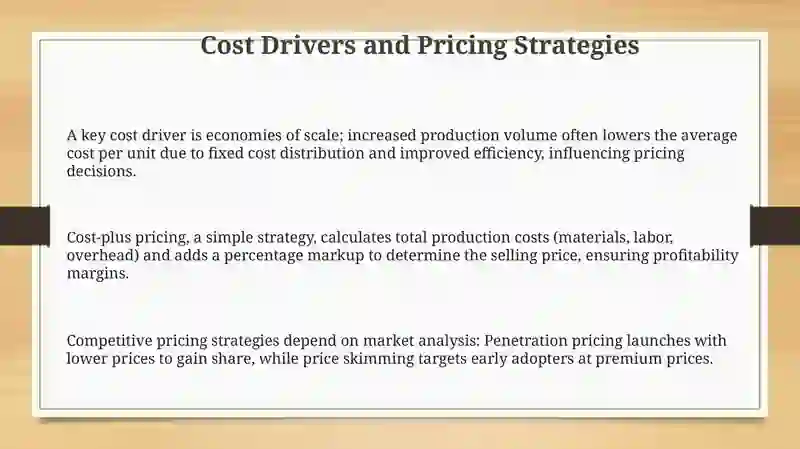 Cost Drivers and Pricing Strategies

A key cost driver is economies of scale; increased production volume often lowers the average cost per unit due to fixed cost distribution and improved efficiency, influencing pricing decisions.

Cost-plus pricing, a simple strategy, calculates total production costs (materials, labor, overhead) and adds a percentage markup to determine the selling price, ensuring profitability margins.

Competitive pricing strategies depend on market analysis: Penetration pricing launches with lower prices to gain share, while price skimming targets early adopters at premium prices.